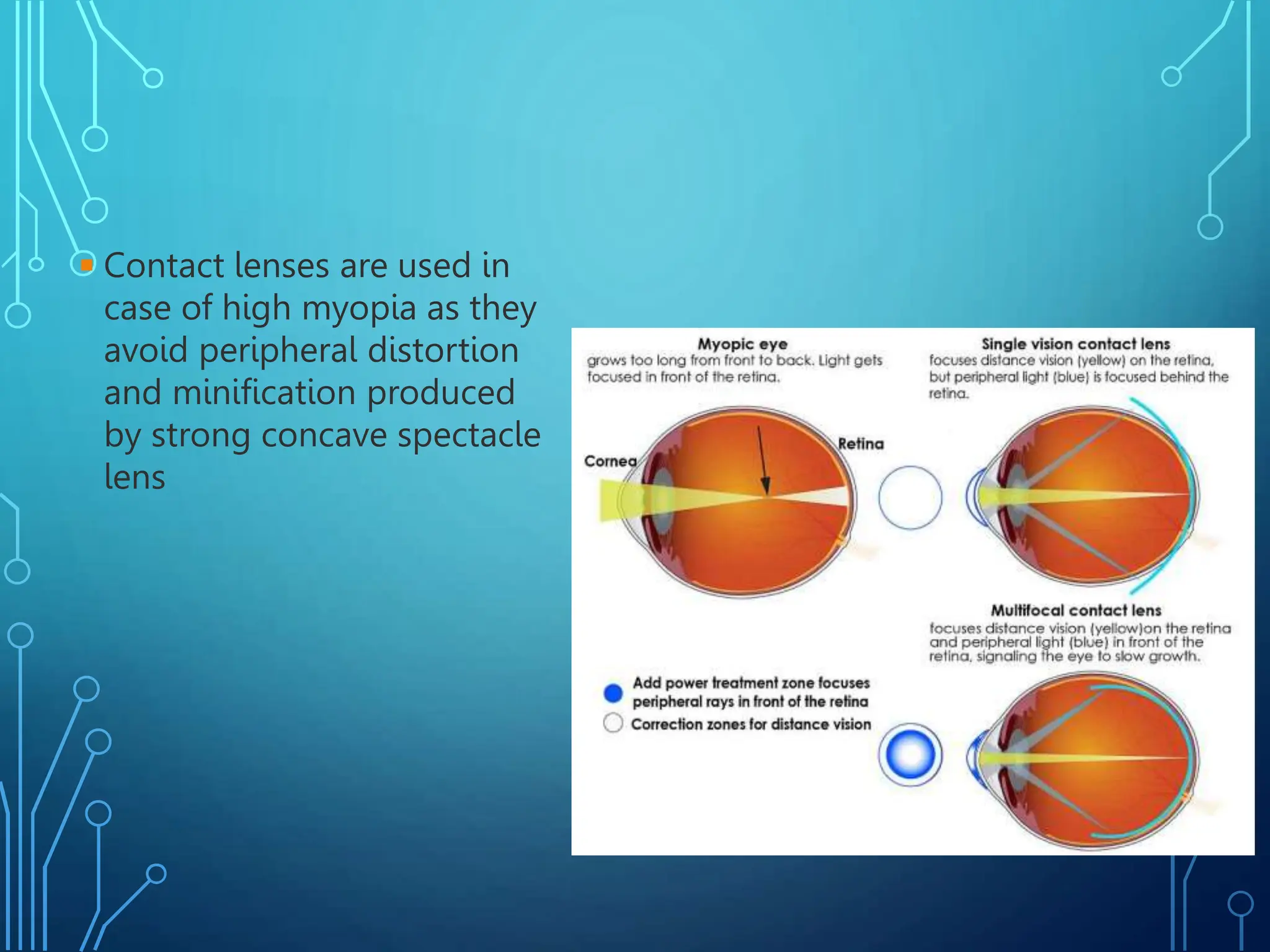 Contact lenses are used in case of high myopia as they avoid peripheral distortion and minification produced by strong concave spectacle lens

Myopic eye
grows too long from front to back. Light gets focused in front of the retina.

Cornea

Retina

Single vision contact lens
focuses distance vision (yellow) on the retina, but peripheral light (blue) is focused behind the retina.

Multifocal contact lens
focuses distance vision (yellow)on the retina and peripheral light (blue) in front of the retina, signaling the eye to slow growth.

Add power treatment zone focuses peripheral rays in front of the retina

Correction zones for distance vision